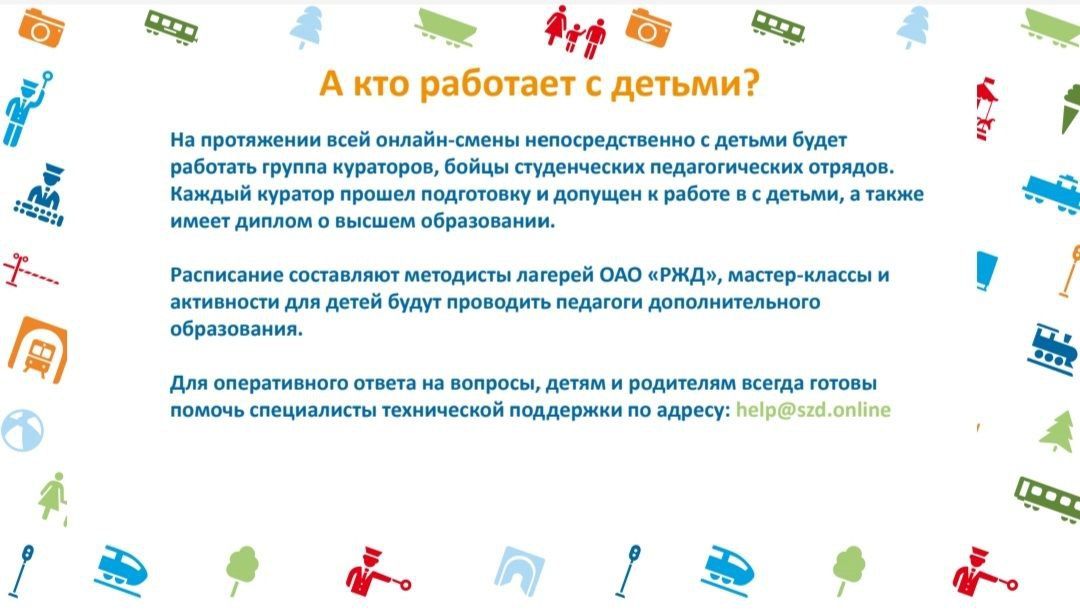 А кто работает с детьми?

На протяжении всей онлайн-смены непосредственно с детьми будет работать группа кураторов, бойцы студенческих педагогических отрядов. Каждый куратор прошел подготовку и допущен к работе в с детьми, а также имеет диплом о высшем образовании.

Расписание составляют методисты лагерей ОАО «РЖД», мастер-классы и активности для детей будут проводить педагоги дополнительного образования.

Для оперативного ответа на вопросы, детям и родителям всегда готовы помочь специалисты технической поддержки по адресу: help@szd.online